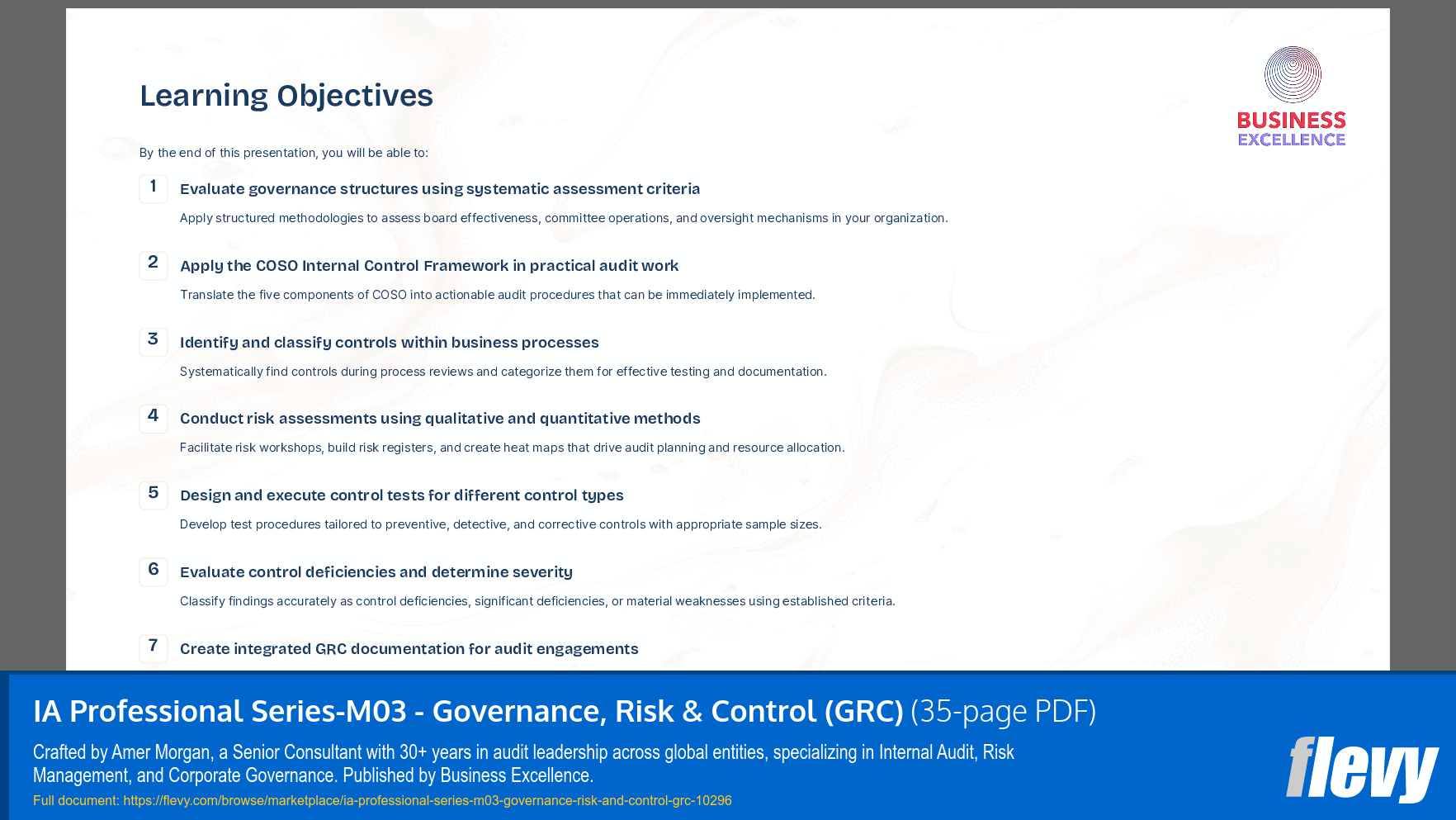 Learning Objectives

BUSINESS EXCELLENCE

By the end of this presentation, you will be able to:

1 Evaluate governance structures using systematic assessment criteria

Apply structured methodologies to assess board effectiveness, committee operations, and oversight mechanisms in your organization.

2 Apply the COSO Internal Control Framework in practical audit work

Translate the five components of COSO into actionable audit procedures that can be immediately implemented.

3 Identify and classify controls within business processes

Systematically find controls during process reviews and categorize them for effective testing and documentation.

4 Conduct risk assessments using qualitative and quantitative methods

Facilitate risk workshops, build risk registers, and create heat maps that drive audit planning and resource allocation.

5 Design and execute control tests for different control types

Develop test procedures tailored to preventive, detective, and corrective controls with appropriate sample sizes.

6 Evaluate control deficiencies and determine severity

Classify findings accurately as control deficiencies, significant deficiencies, or material weaknesses using established criteria.

7 Create integrated GRC documentation for audit engagements

IA Professional Series-M03 - Governance, Risk & Control (GRC) (35-page PDF)

Crafted by Amer Morgan, a Senior Consultant with 30+ years in audit leadership across global entities, specializing in Internal Audit, Risk Management, and Corporate Governance. Published by Business Excellence.

Full document: https://flevy.com/browse/marketplace/ia-professional-series-m03-governance-risk-and-control-grc-10296

flevy